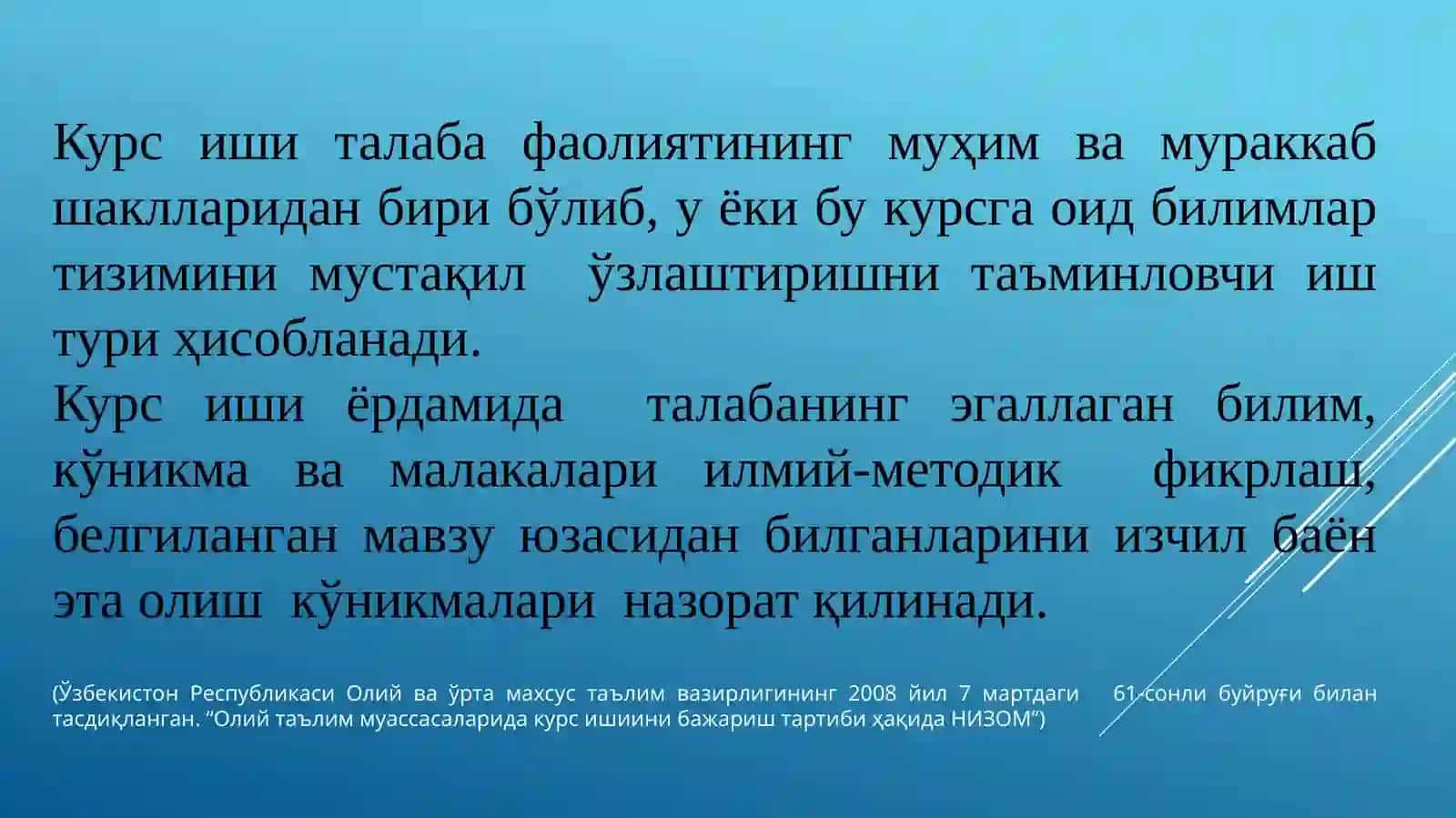 Курс иши талаба фаолиятининг муҳим ва мураккаб шаклларидан бири бўлиб, у ёки бу курсга оид билимлар тизимини мустақил ўзлаштиришни таъминловчи иш тури ҳисобланади.
Курс иши ёрдамида талабанинг эгаллаган билим, кўникма ва малакалари илмий-методик фикрлаш, белгиланган мавзу юзасидан билганларини изчил баён эта олиш кўникмалари назорат қилинади.

(Ўзбекистон Республикаси Олий ва ўрта махсус таълим вазирлигининг 2008 йил 7 мартдаги 61-сонли буйруғи билан тасдиқланган. “Олий таълим муассасаларида курс ишиини бажариш тартиби ҳақида НИЗОМ”)